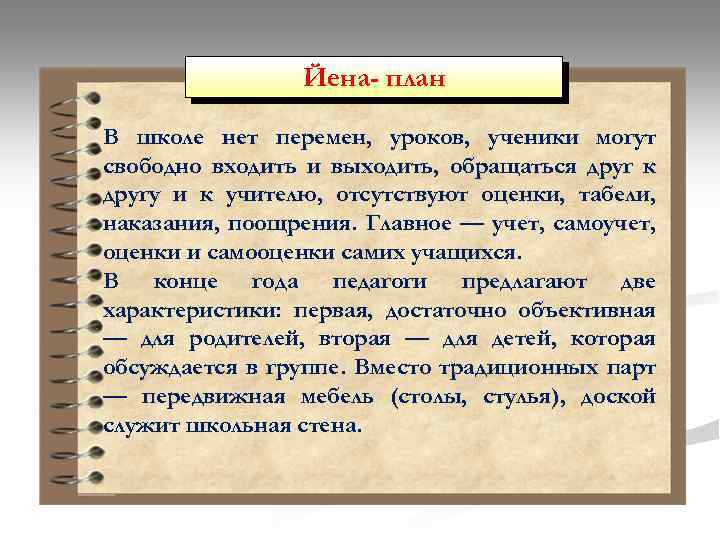 Йена- план

В школе нет перемен, уроков, ученики могут свободно входить и выходить, обращаться друг к другу и к учителю, отсутствуют оценки, табели, наказания, поощрения. Главное — учет, самоучет, оценки и самооценки самих учащихся.
В конце года педагоги предлагают две характеристики: первая, достаточно объективная — для родителей, вторая — для детей, которая обсуждается в группе. Вместо традиционных парт — передвижная мебель (столы, стулья), доской служит школьная стена.